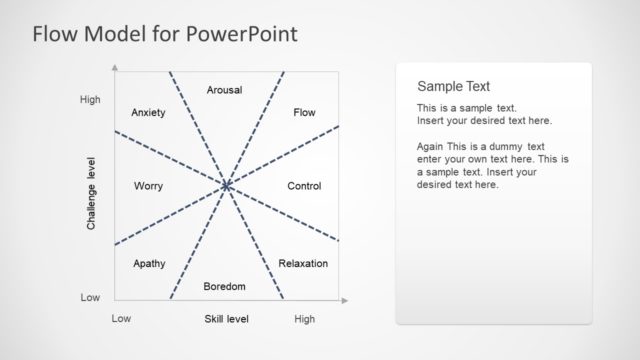 Flow Model for PowerPoint

High

Challenge level

Low

Arousal

Anxiety

Flow

Worry

Control

Apathy

Relaxation

Boredom

Low

Skill level

High

Sample Text

This is a sample text.
Insert your desired text here.

Again This is a dummy text enter your own text here. This is a sample text. Insert your desired text here.